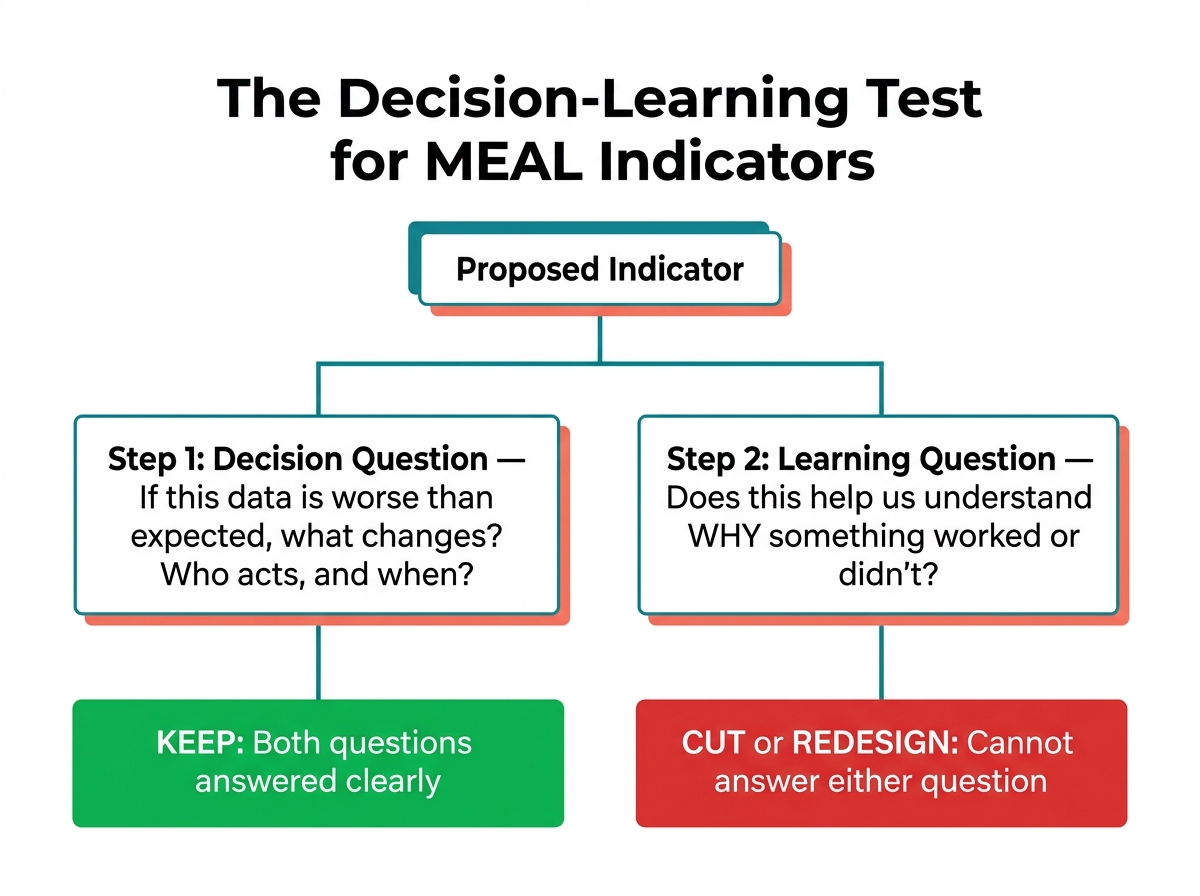 The Decision-Learning Test for MEAL Indicators

Proposed Indicator

Step 1: Decision Question — If this data is worse than expected, what changes? Who acts, and when?

Step 2: Learning Question — Does this help us understand WHY something worked or didn't?

KEEP: Both questions answered clearly

CUT or REDESIGN: Cannot answer either question